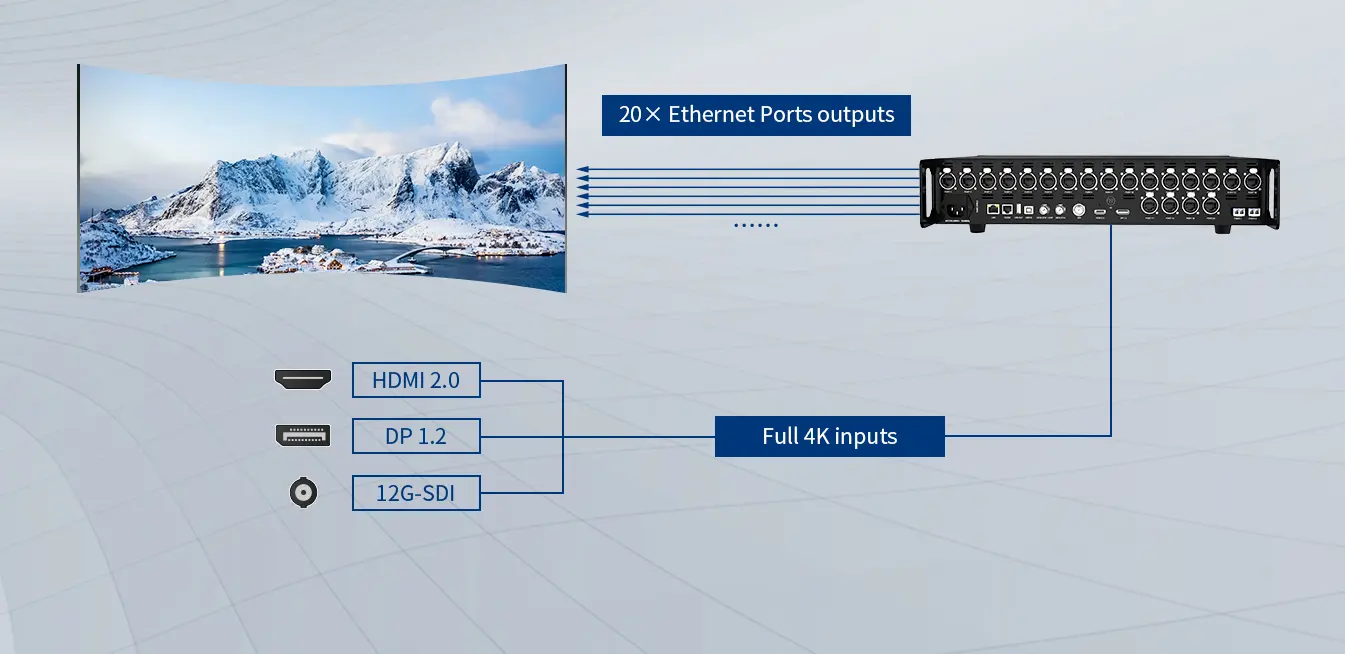 20× Ethernet Ports outputs

......

HDMI 2.0

DP 1.2

12G-SDI

Full 4K inputs